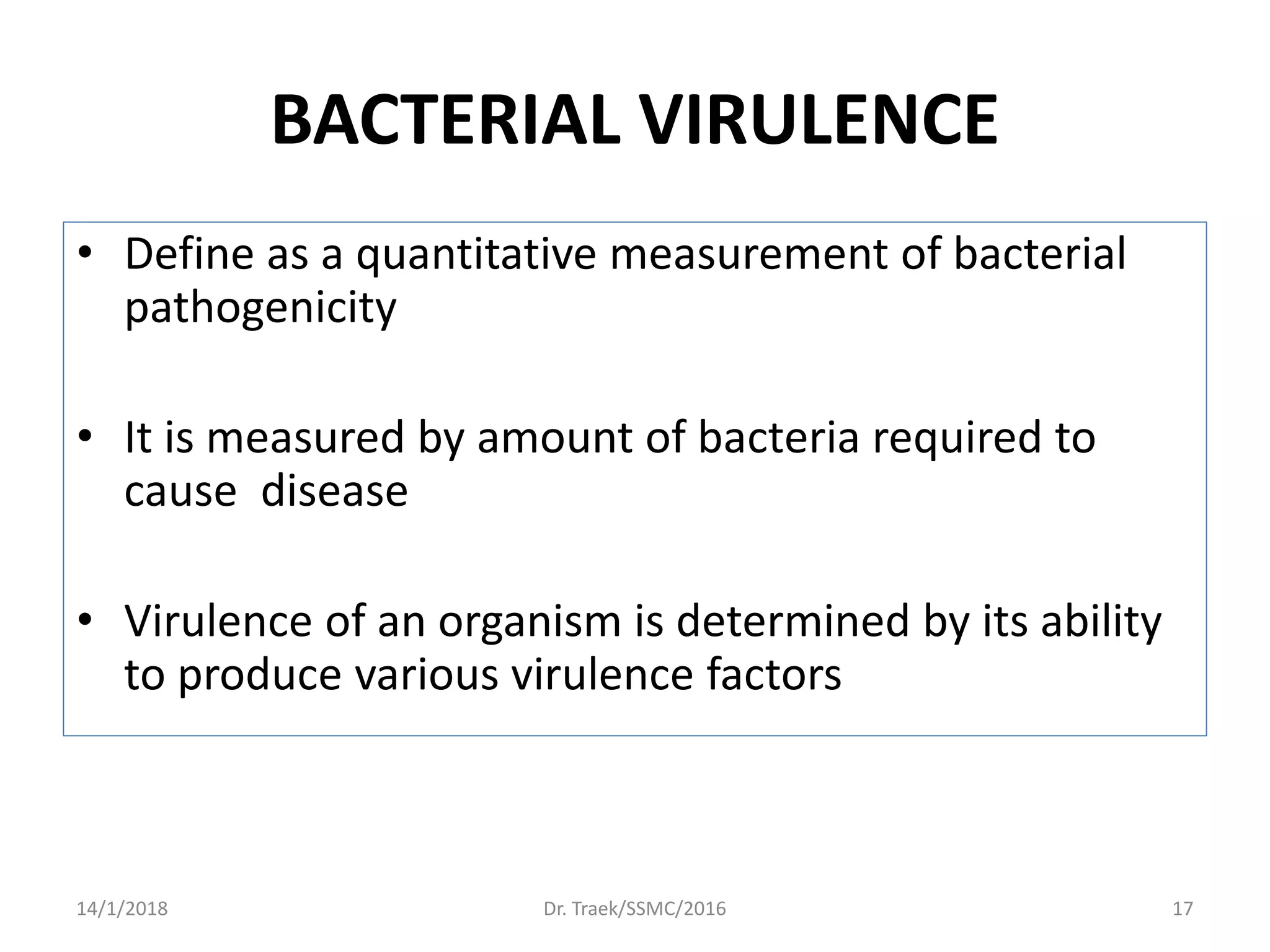 BACTERIAL VIRULENCE

• Define as a quantitative measurement of bacterial pathogenicity

• It is measured by amount of bacteria required to cause disease

• Virulence of an organism is determined by its ability to produce various virulence factors

14/1/2018

Dr. Traek/SSMC/2016

17